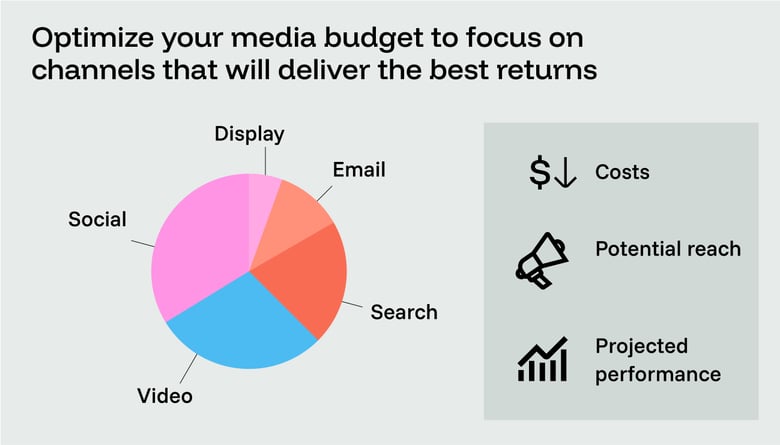 Optimize your media budget to focus on channels that will deliver the best returns

Display

Email

Social

Search

Video

$↓ Costs

Potential reach

Projected performance